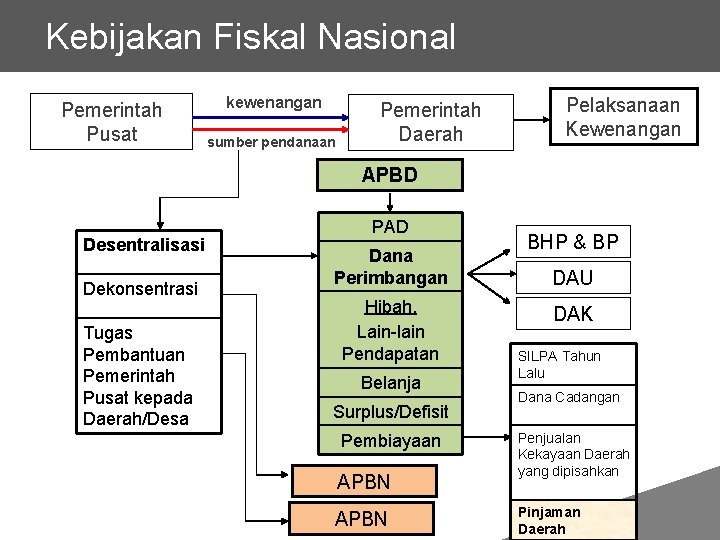 Kebijakan Fiskal Nasional

Pemerintah Pusat

kewenangan

sumber pendanaan

Pemerintah Daerah

Pelaksanaan Kewenangan

APBD

Desentralisasi

Dekonsentrasi

Tugas Pembantuan Pemerintah Pusat kepada Daerah/Desa

PAD

Dana Perimbangan

Hibah, Lain-lain Pendapatan

Belanja

Surplus/Defisit

Pembiayaan

BHP & BP

DAU

DAK

SILPA Tahun Lalu

Dana Cadangan

Penjualan Kekayaan Daerah yang dipisahkan

Pinjaman Daerah

APBN

APBN